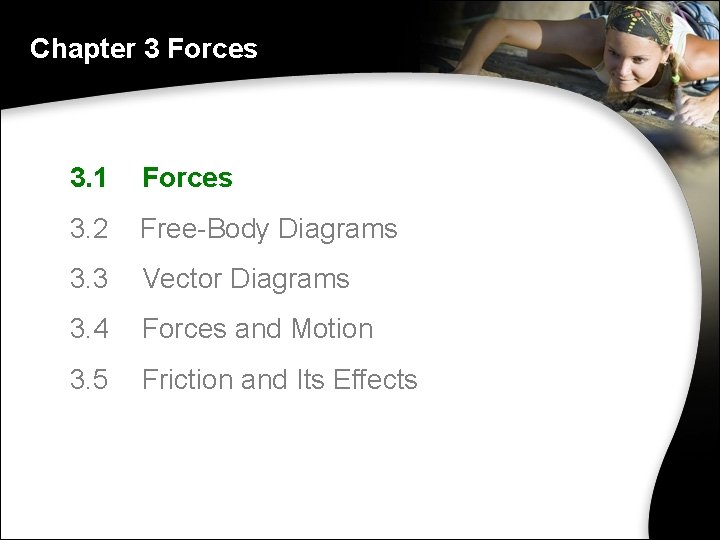 Chapter 3 Forces

3.1 Forces
3.2 Free-Body Diagrams
3.3 Vector Diagrams
3.4 Forces and Motion
3.5 Friction and Its Effects